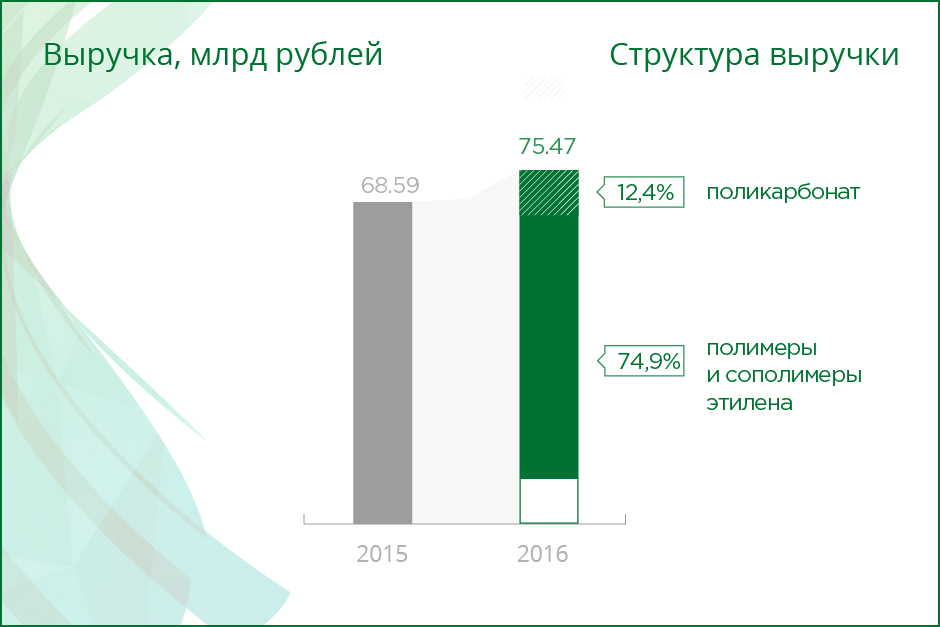 Выручка, млрд рублей

Структура выручки

68.59

75.47

12,4%

поликарбонат

74,9%

полимеры и сополимеры этилена

2015

2016